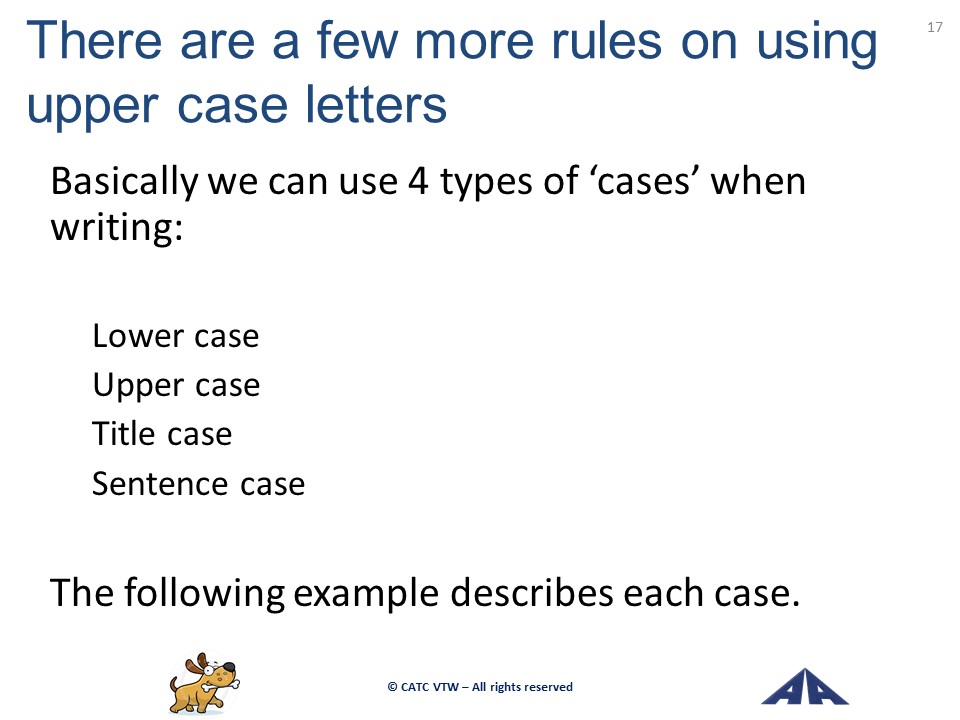 There are a few more rules on using upper case letters

17

Basically we can use 4 types of ‘cases’ when writing:

Lower case
Upper case
Title case
Sentence case

The following example describes each case.

© CATC VTW – All rights reserved